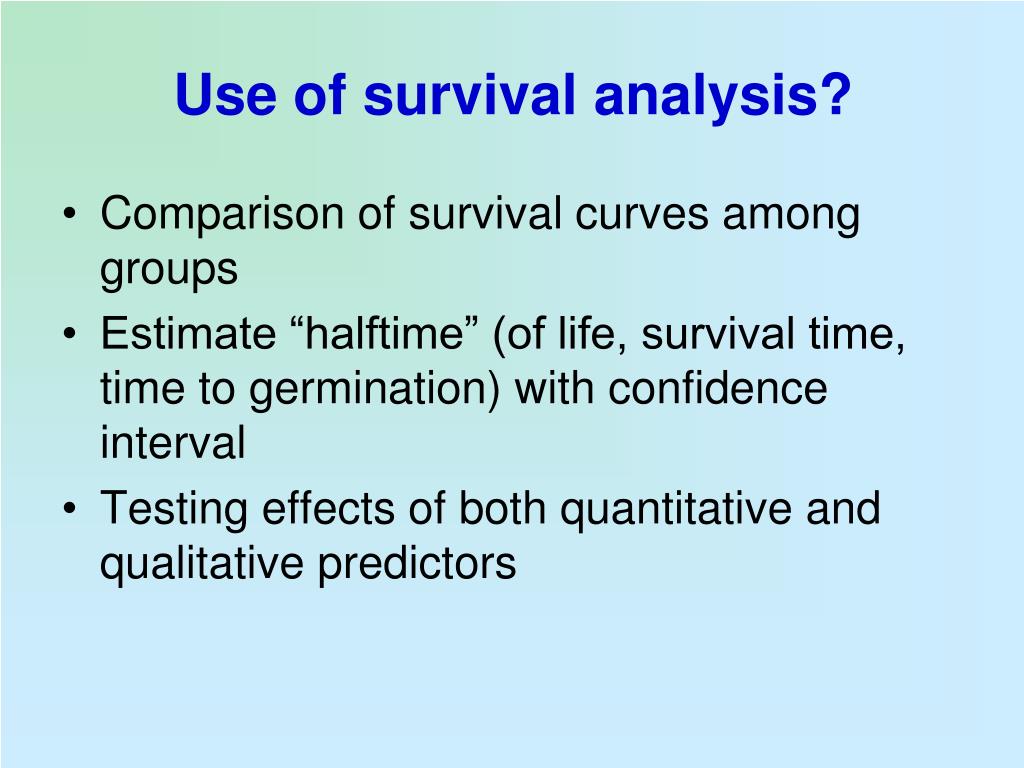 Use of survival analysis?

• Comparison of survival curves among groups
• Estimate “halftime” (of life, survival time, time to germination) with confidence interval
• Testing effects of both quantitative and qualitative predictors